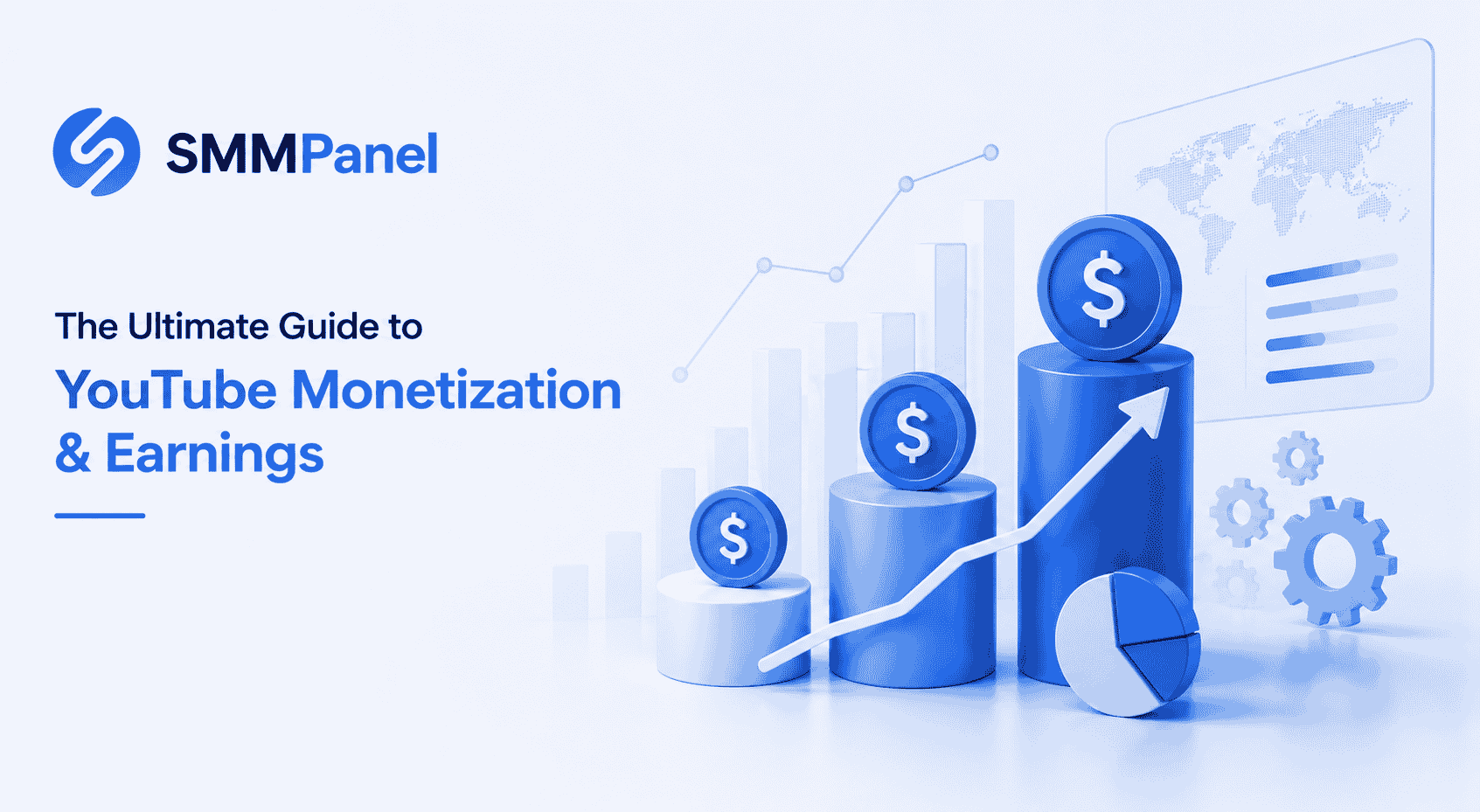 SMMPanel

The Ultimate Guide to

YouTube Monetization & Earnings

$

$

$